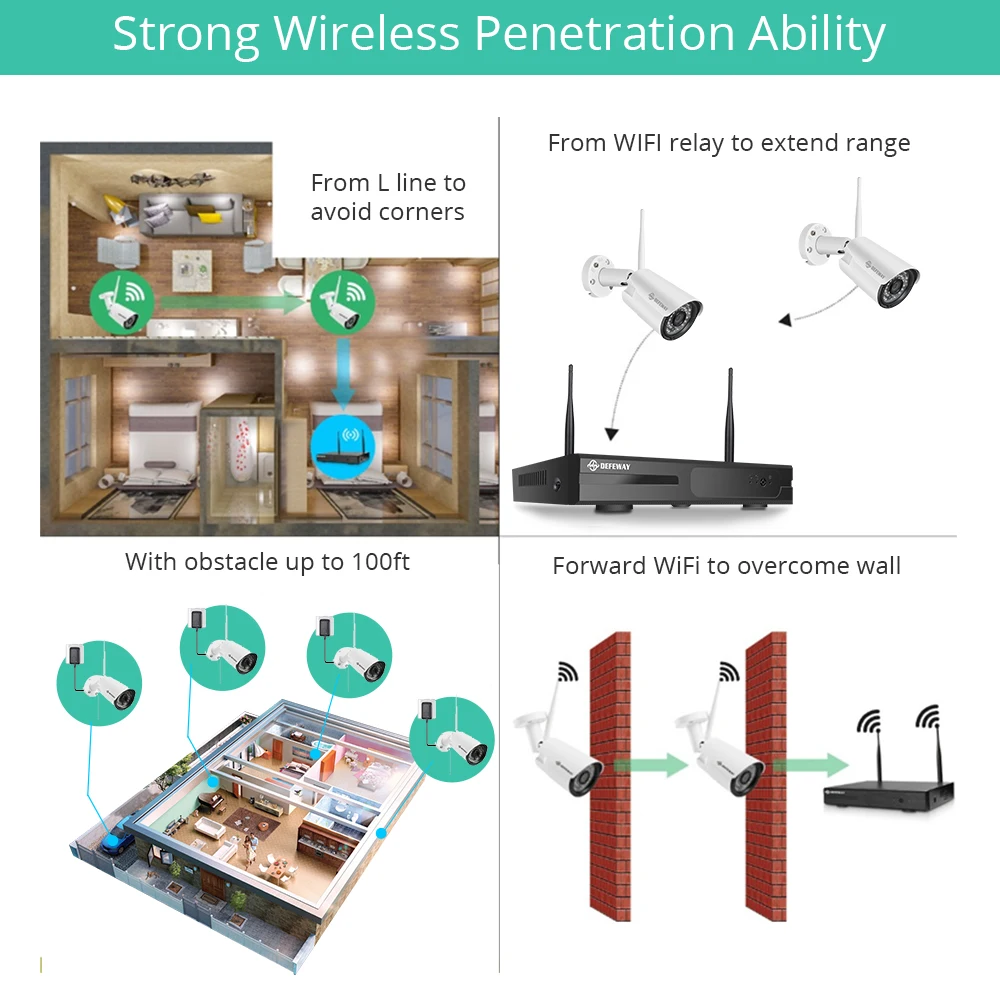 Strong Wireless Penetration Ability

From L line to avoid corners

From WIFI relay to extend range

DEFEWAY

With obstacle up to 100ft

Forward WiFi to overcome wall